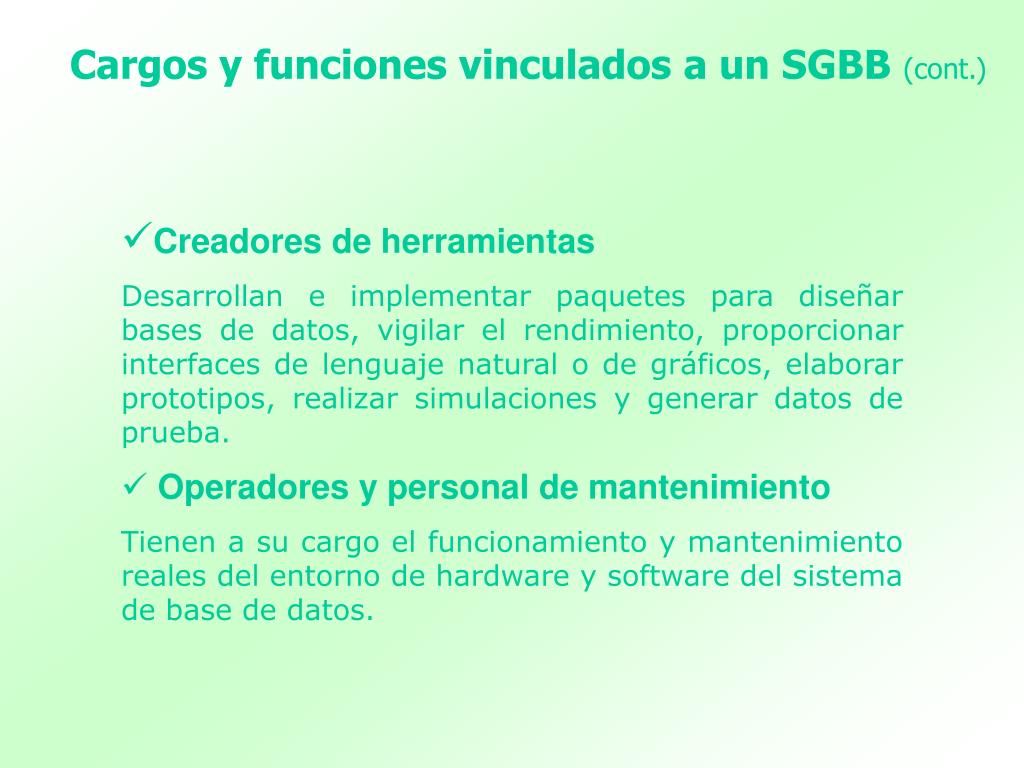 Cargos y funciones vinculados a un SGBB (cont.)

✓Creadores de herramientas

Desarrollan e implementar paquetes para diseñar bases de datos, vigilar el rendimiento, proporcionar interfaces de lenguaje natural o de gráficos, elaborar prototipos, realizar simulaciones y generar datos de prueba.

✓ Operadores y personal de mantenimiento

Tienen a su cargo el funcionamiento y mantenimiento reales del entorno de hardware y software del sistema de base de datos.